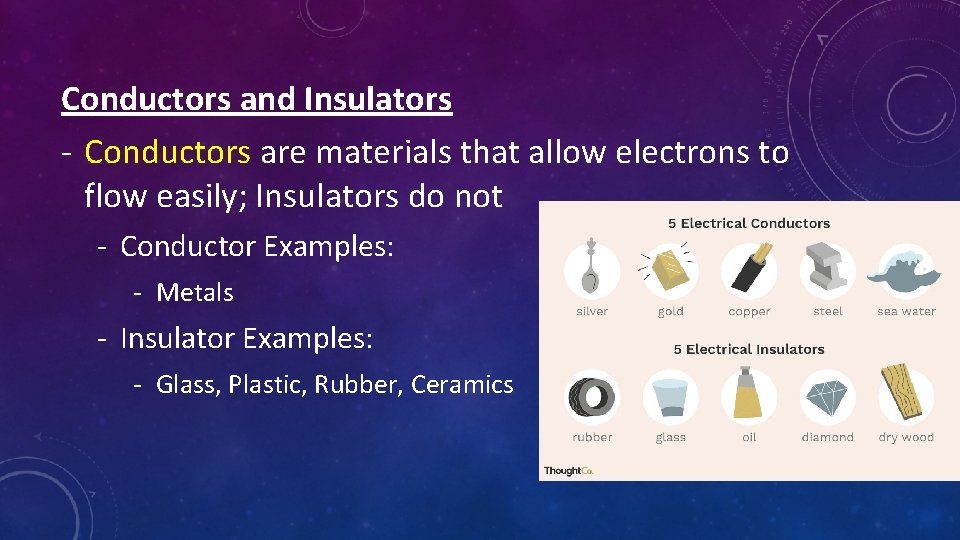 Conductors and Insulators

- Conductors are materials that allow electrons to flow easily; Insulators do not

- Conductor Examples:

- Metals

- Insulator Examples:

- Glass, Plastic, Rubber, Ceramics

5 Electrical Conductors

silver gold copper steel sea water

5 Electrical Insulators

rubber glass oil diamond dry wood

ThoughtCo.